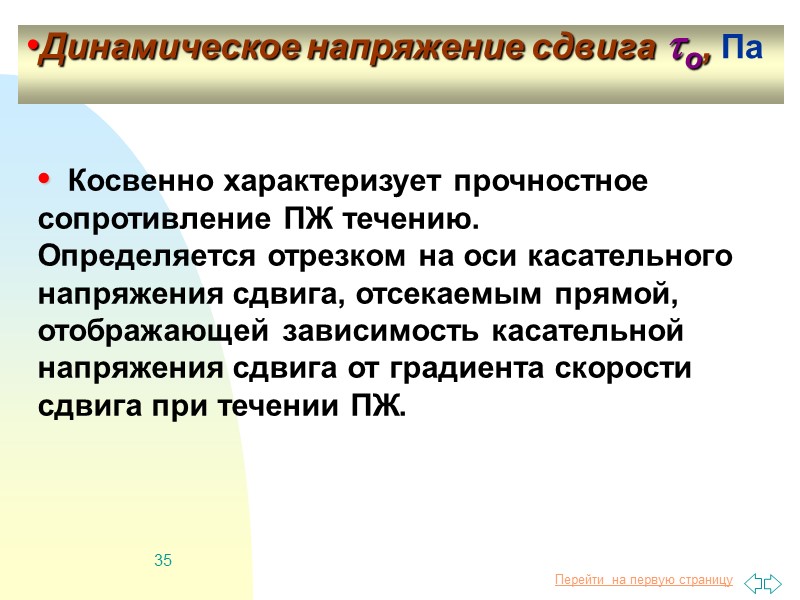 •Динамическое напряжение сдвига $\tau_o$, Па

• Косвенно характеризует прочностное сопротивление ПЖ течению. Определяется отрезком на оси касательного напряжения сдвига, отсекаемым прямой, отображающей зависимость касательной напряжения сдвига от градиента скорости сдвига при течении ПЖ.

35

Перейти на первую страницу